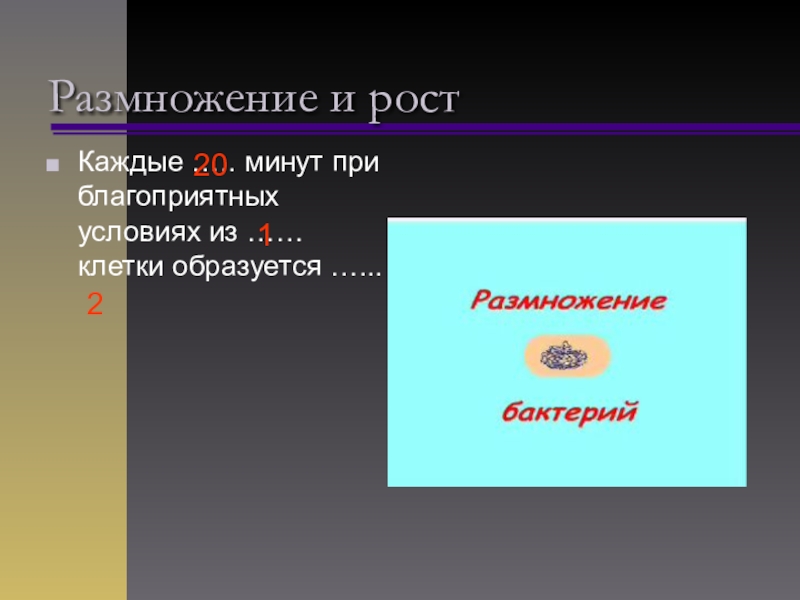 Размножение и рост

Каждые …20. минут при благоприятных условиях из …1… клетки образуется …...
2

Размножение

бактерий